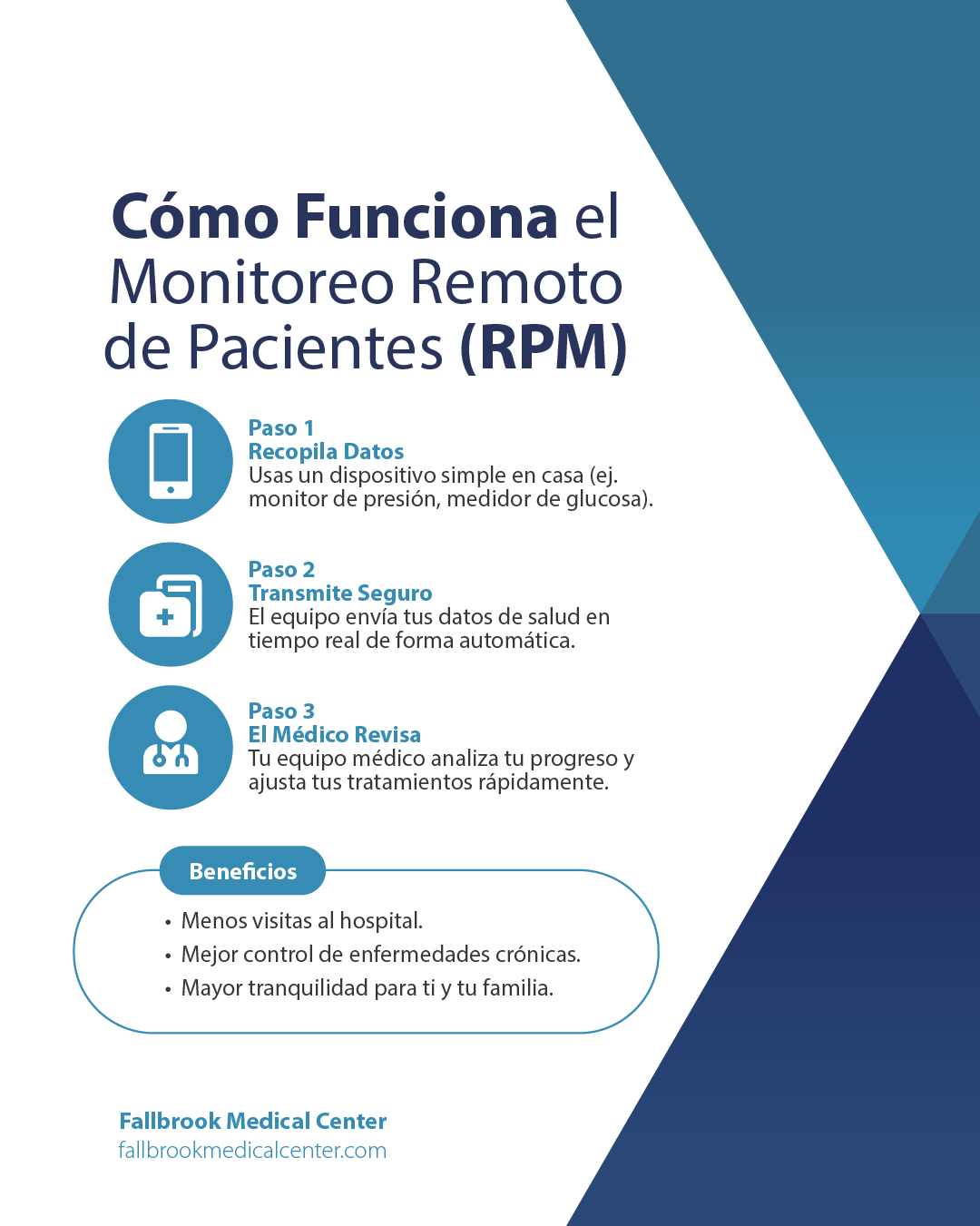 Cómo Funciona el Monitoreo Remoto de Pacientes (RPM)

Paso 1
Recopila Datos
Usas un dispositivo simple en casa (ej. monitor de presión, medidor de glucosa).

Paso 2
Transmite Seguro
El equipo envía tus datos de salud en tiempo real de forma automática.

Paso 3
El Médico Revisa
Tu equipo médico analiza tu progreso y ajusta tus tratamientos rápidamente.

Beneficios

• Menos visitas al hospital.
• Mejor control de enfermedades crónicas.
• Mayor tranquilidad para ti y tu familia.

Fallbrook Medical Center
fallbrookmedicalcenter.com